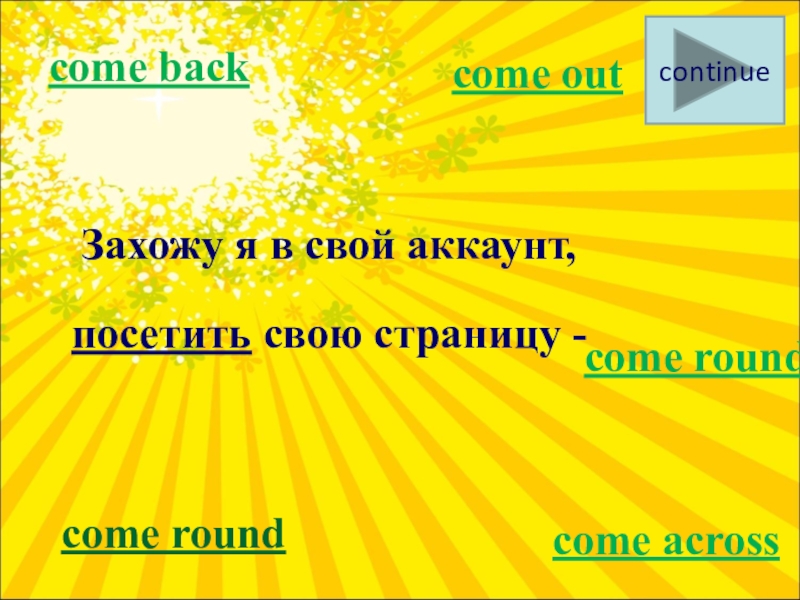 come back

come out

continue

Захожу я в свой аккаунт,

посетить свою страницу -

come round

come round

come across